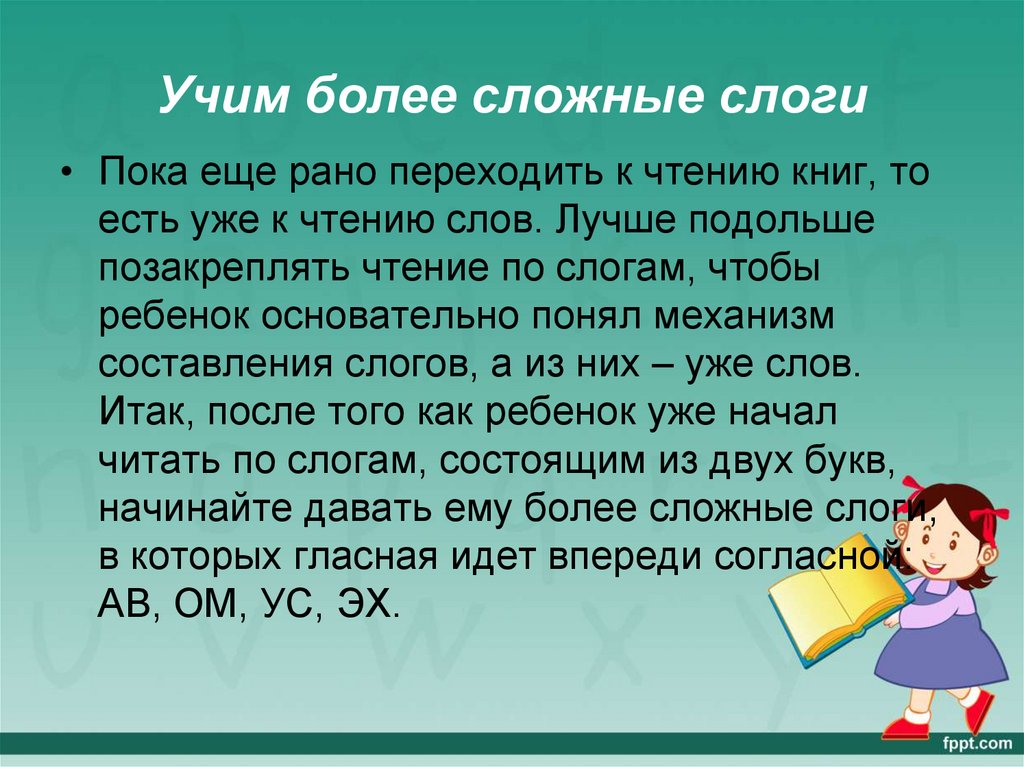 Учим более сложные слоги

• Пока еще рано переходить к чтению книг, то есть уже к чтению слов. Лучше подольше позакреплять чтение по слогам, чтобы ребенок основательно понял механизм составления слогов, а из них – уже слов. Итак, после того как ребенок уже начал читать по слогам, состоящим из двух букв, начинайте давать ему более сложные слоги, в которых гласная идет впереди согласной: АВ, ОМ, УС, ЭХ.

fppt.com